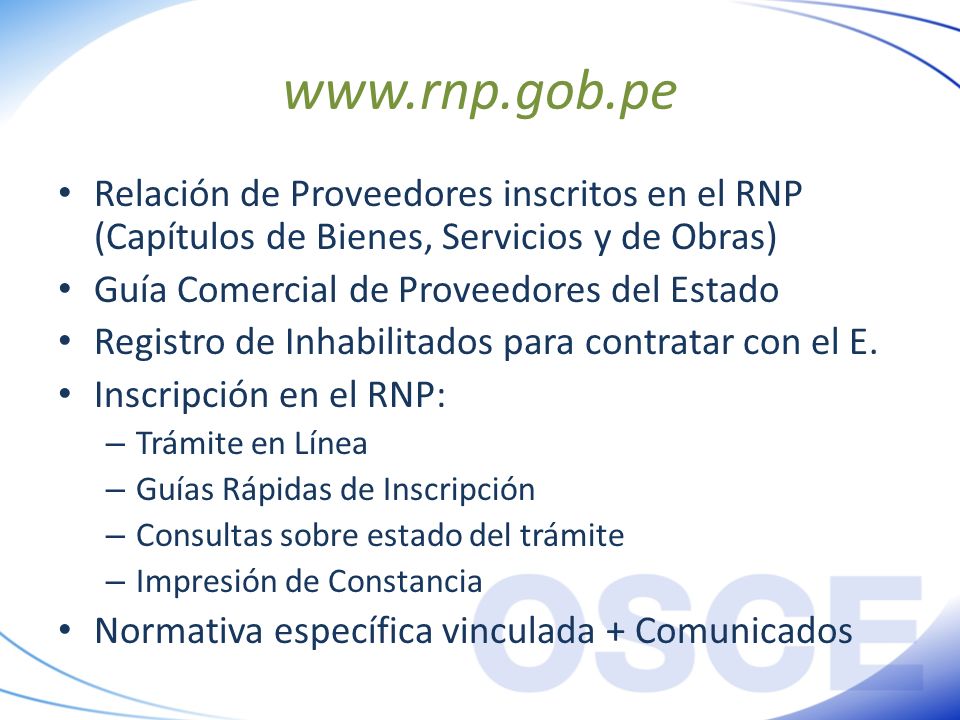 www.rnp.gob.pe

• Relación de Proveedores inscritos en el RNP (Capítulos de Bienes, Servicios y de Obras)
• Guía Comercial de Proveedores del Estado
• Registro de Inhabilitados para contratar con el E.
• Inscripción en el RNP:
– Trámite en Línea
– Guías Rápidas de Inscripción
– Consultas sobre estado del trámite
– Impresión de Constancia
• Normativa específica vinculada + Comunicados

OSCE